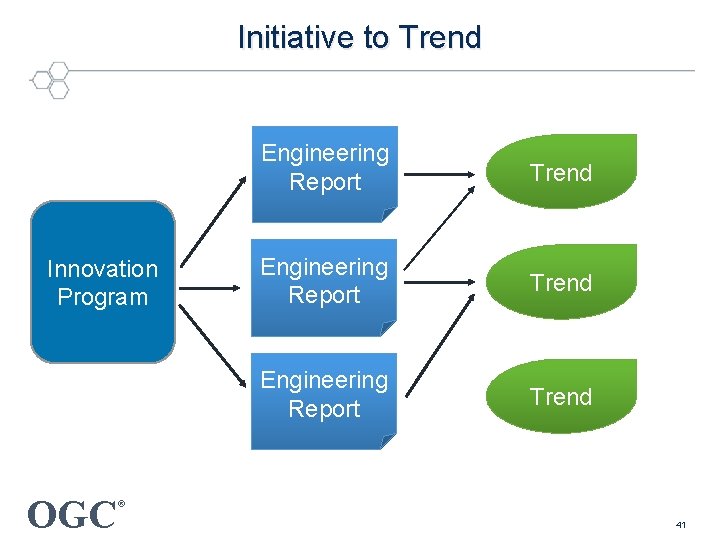 Initiative to Trend

Innovation Program

Engineering Report

Engineering Report

Engineering Report

Trend

Trend

Trend

OGC®

41